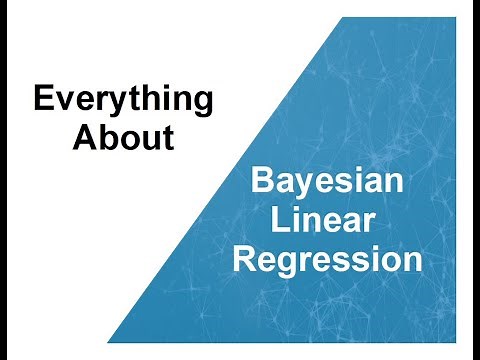 Everything About

Bayesian Linear Regression